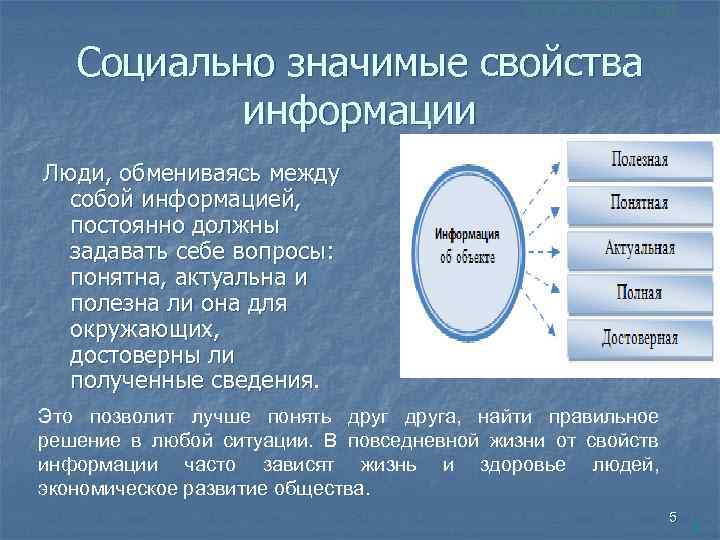 Социально значимые свойства информации

Люди, обмениваясь между собой информацией, постоянно должны задавать себе вопросы: понятна, актуальна и полезна ли она для окружающих, достоверны ли полученные сведения.

Информация об объекте

Полезная

Понятная

Актуальная

Полная

Достоверная

Это позволит лучше понять друг друга, найти правильное решение в любой ситуации. В повседневной жизни от свойств информации часто зависят жизнь и здоровье людей, экономическое развитие общества.

5